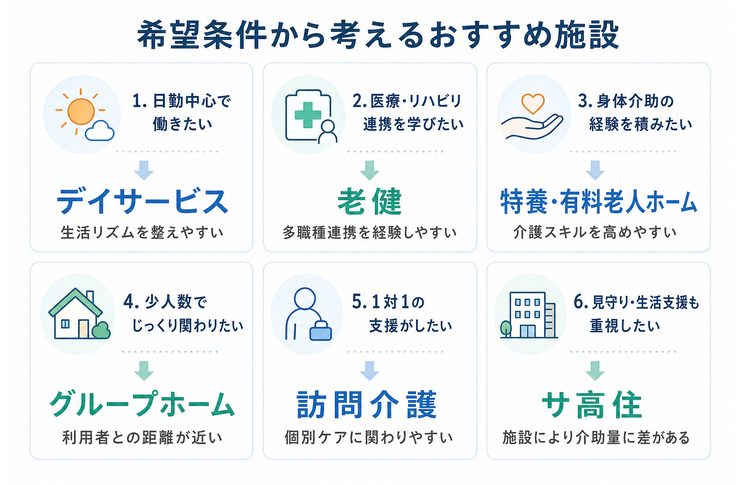 希望条件から考えるおすすめ施設

1. 日勤中心で働きたい

デイサービス

生活リズムを整えやすい

2. 医療・リハビリ連携を学びたい

老健

多職種連携を経験しやすい

3. 身体介助の経験を積みたい

特養・有料老人ホーム

介護スキルを高めやすい

4. 少人数でじっくり関わりたい

グループホーム

利用者との距離が近い

5. 1対1の支援がしたい

訪問介護

個別ケアに関わりやすい

6. 見守り・生活支援も重視したい

サ高住

施設により介助量に差がある